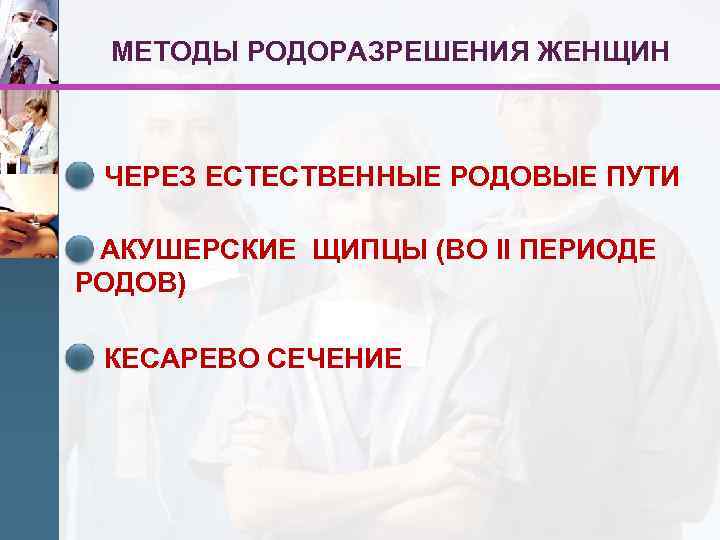 МЕТОДЫ РОДОРАЗРЕШЕНИЯ ЖЕНЩИН

ЧЕРЕЗ ЕСТЕСТВЕННЫЕ РОДОВЫЕ ПУТИ

АКУШЕРСКИЕ ЩИПЦЫ (ВО II ПЕРИОДЕ РОДОВ)

КЕСАРЕВО СЕЧЕНИЕ